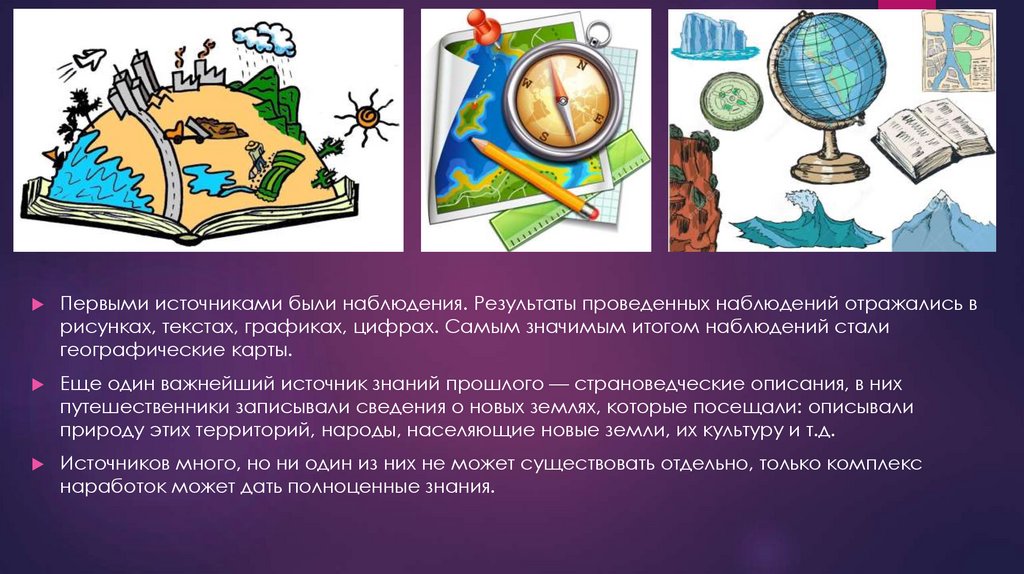 Первыми источниками были наблюдения. Результаты проведенных наблюдений отражались в рисунках, текстах, графиках, цифрах. Самым значимым итогом наблюдений стали географические карты.

Еще один важнейший источник знаний прошлого — страноведческие описания, в них путешественники записывали сведения о новых землях, которые посещали: описывали природу этих территорий, народы, населяющие новые земли, их культуру и т.д.

Источников много, но ни один из них не может существовать отдельно, только комплекс наработок может дать полноценные знания.